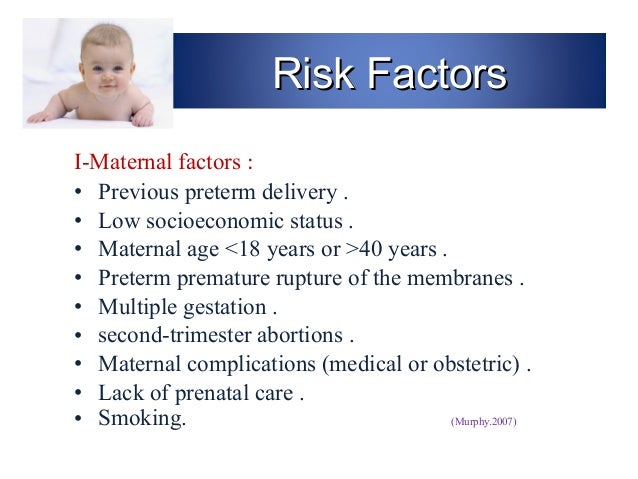 Risk Factors

I-Maternal factors :

• Previous preterm delivery .
• Low socioeconomic status .
• Maternal age <18 years or >40 years .
• Preterm premature rupture of the membranes .
• Multiple gestation .
• second-trimester abortions .
• Maternal complications (medical or obstetric) .
• Lack of prenatal care .
• Smoking.

(Murphy.2007)